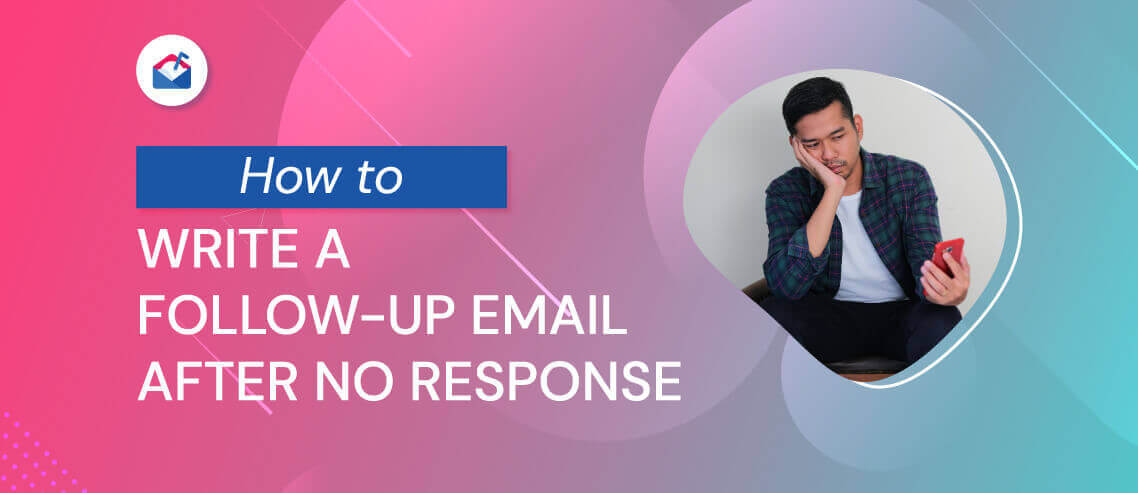 How to

WRITE A FOLLOW-UP EMAIL AFTER NO RESPONSE